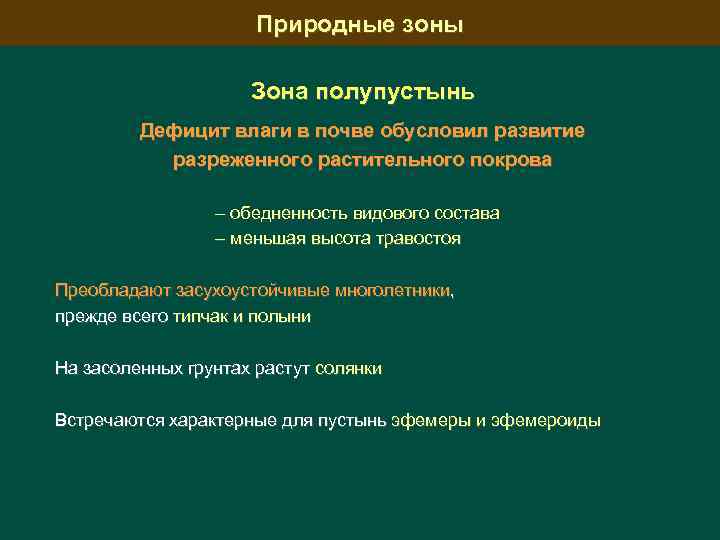 Природные зоны

Зона полупустынь

Дефицит влаги в почве обусловил развитие разреженного растительного покрова

– обедненность видового состава
– меньшая высота травостоя

Преобладают засухоустойчивые многолетники, прежде всего типчак и полыни

На засоленных грунтах растут солянки

Встречаются характерные для пустынь эфемеры и эфемероиды